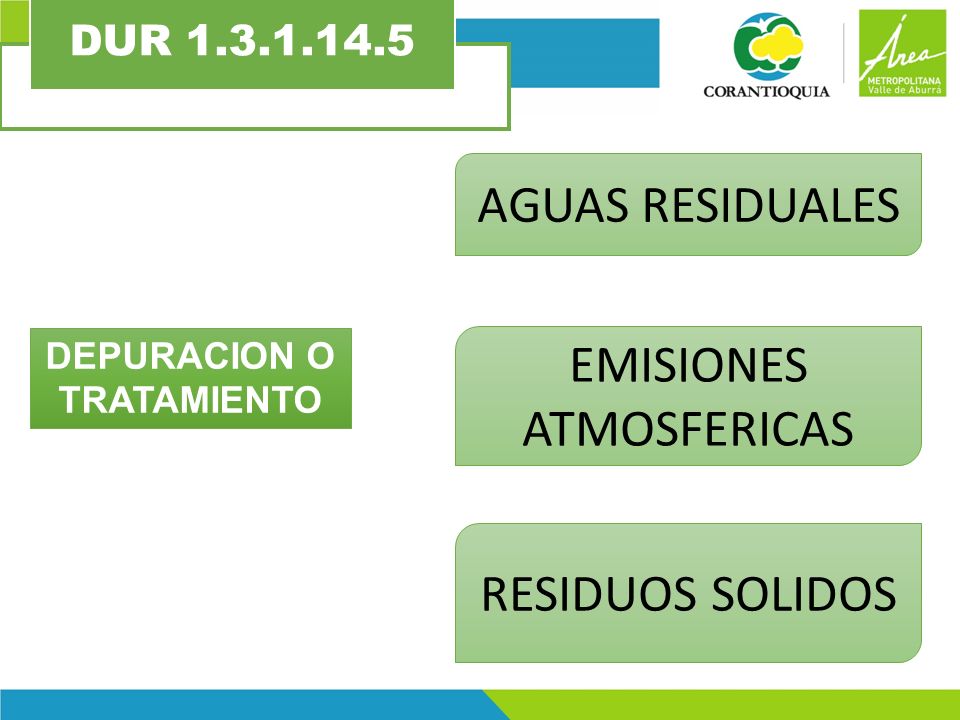 DUR 1.3.1.14.5

CORANTIOQUIA

Área METROPOLITANA Valle de Aburrá

DEPURACION O TRATAMIENTO

AGUAS RESIDUALES

EMISIONES ATMOSFERICAS

RESIDUOS SOLIDOS